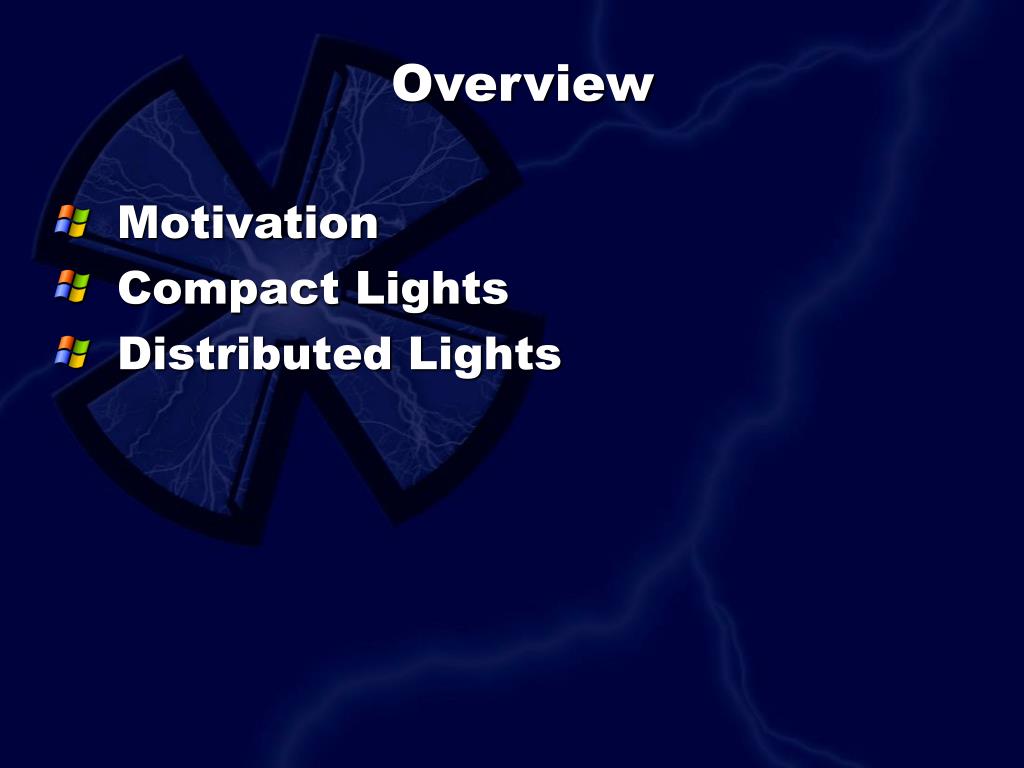 Overview

Motivation
Compact Lights
Distributed Lights